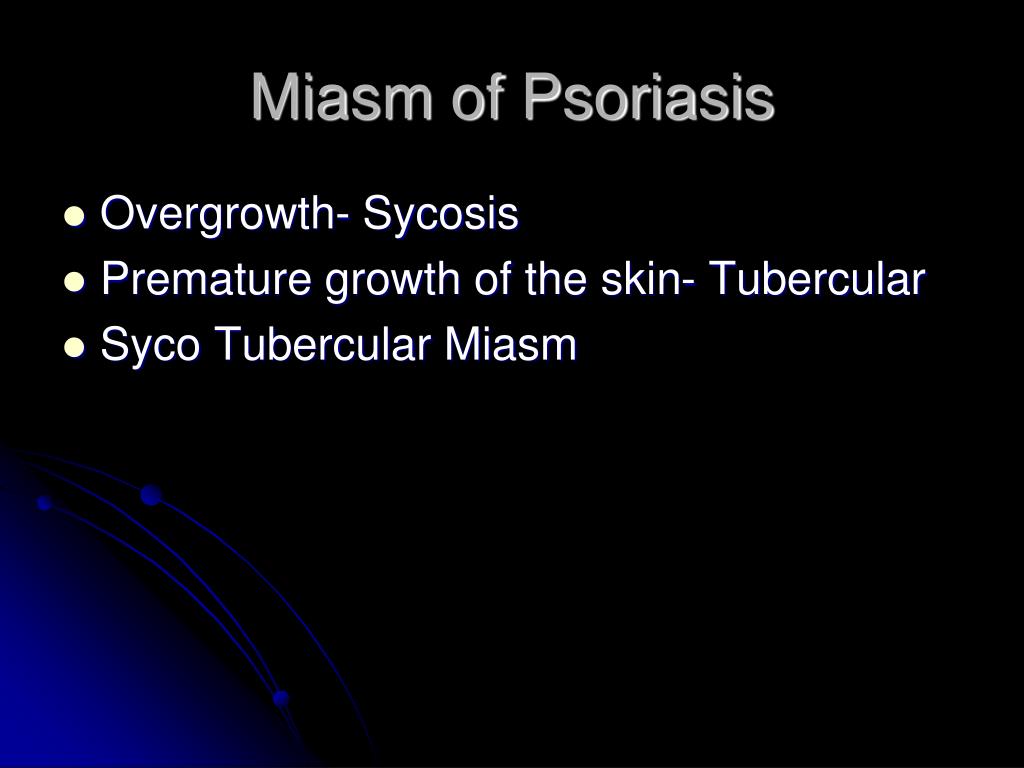 Miasm of Psoriasis

- Overgrowth- Sycosis
- Premature growth of the skin- Tubercular
- Syco Tubercular Miasm